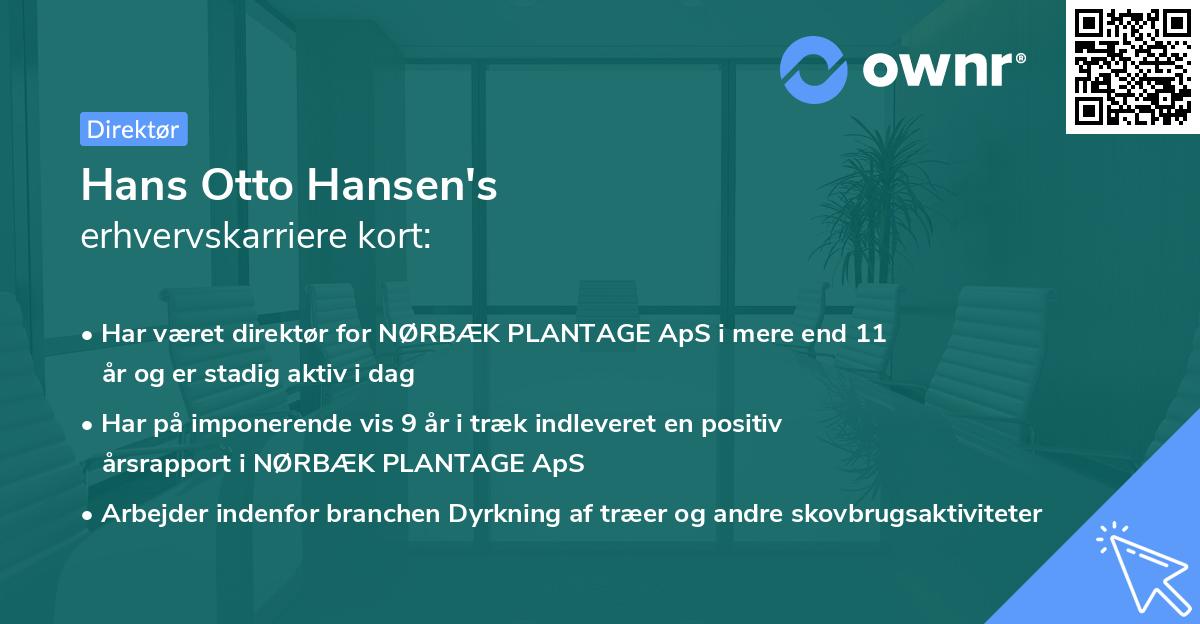 ownr®

Direktør

Hans Otto Hansen's
erhvervskarriere kort:

• Har været direktør for NØRBÆK PLANTAGE ApS i mere end 11 år og er stadig aktiv i dag

• Har på imponerende vis 9 år i træk indleveret en positiv årsrapport i NØRBÆK PLANTAGE ApS

• Arbejder indenfor branchen Dyrkning af træer og andre skovbrugsaktiviteter